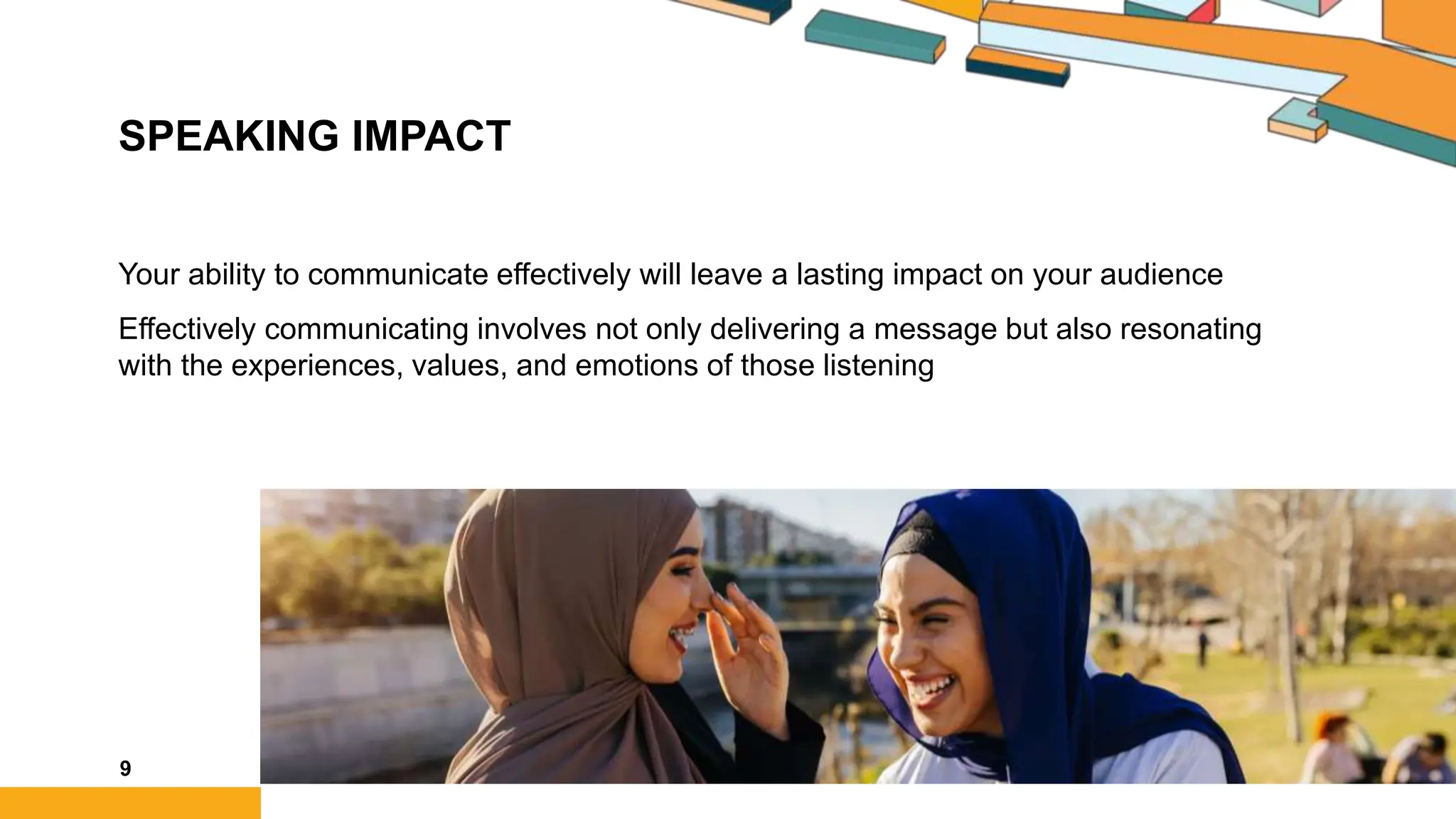 SPEAKING IMPACT

Your ability to communicate effectively will leave a lasting impact on your audience

Effectively communicating involves not only delivering a message but also resonating with the experiences, values, and emotions of those listening

9